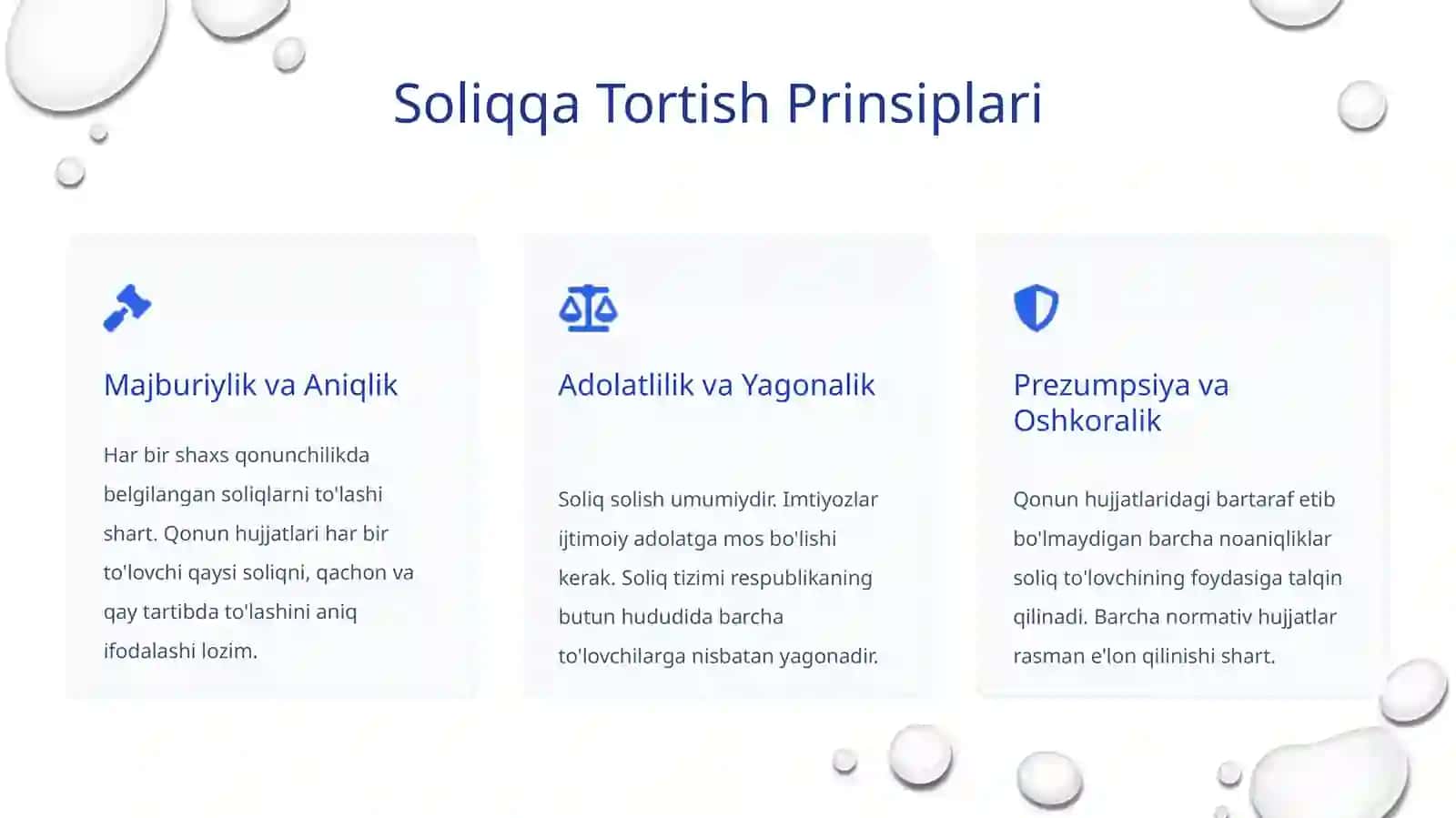 Soliqqa Tortish Prinsiplari

Majburiylik va Aniqlik

Har bir shaxs qonunchilikda belgilangan soliqlarni to'lashi shart. Qonun hujjatlari har bir to'lovchi qaysi soliqni, qachon va qay tartibda to'lashini aniq ifodalashi lozim.

Adolatlilik va Yagonalik

Soliq solish umumiydir. Imtiyozlar ijtimoiy adolatga mos bo'lishi kerak. Soliq tizimi respublikaning butun hududida barcha to'lovchilarga nisbatan yagonadir.

Prezumpsiya va Oshkoralik

Qonun hujjatlaridagi bartaraf etib bo'lmaydigan barcha noaniqliklar soliq to'lovchining foydasiga talqin qilinadi. Barcha normativ hujjatlar rasman e'lon qilinishi shart.